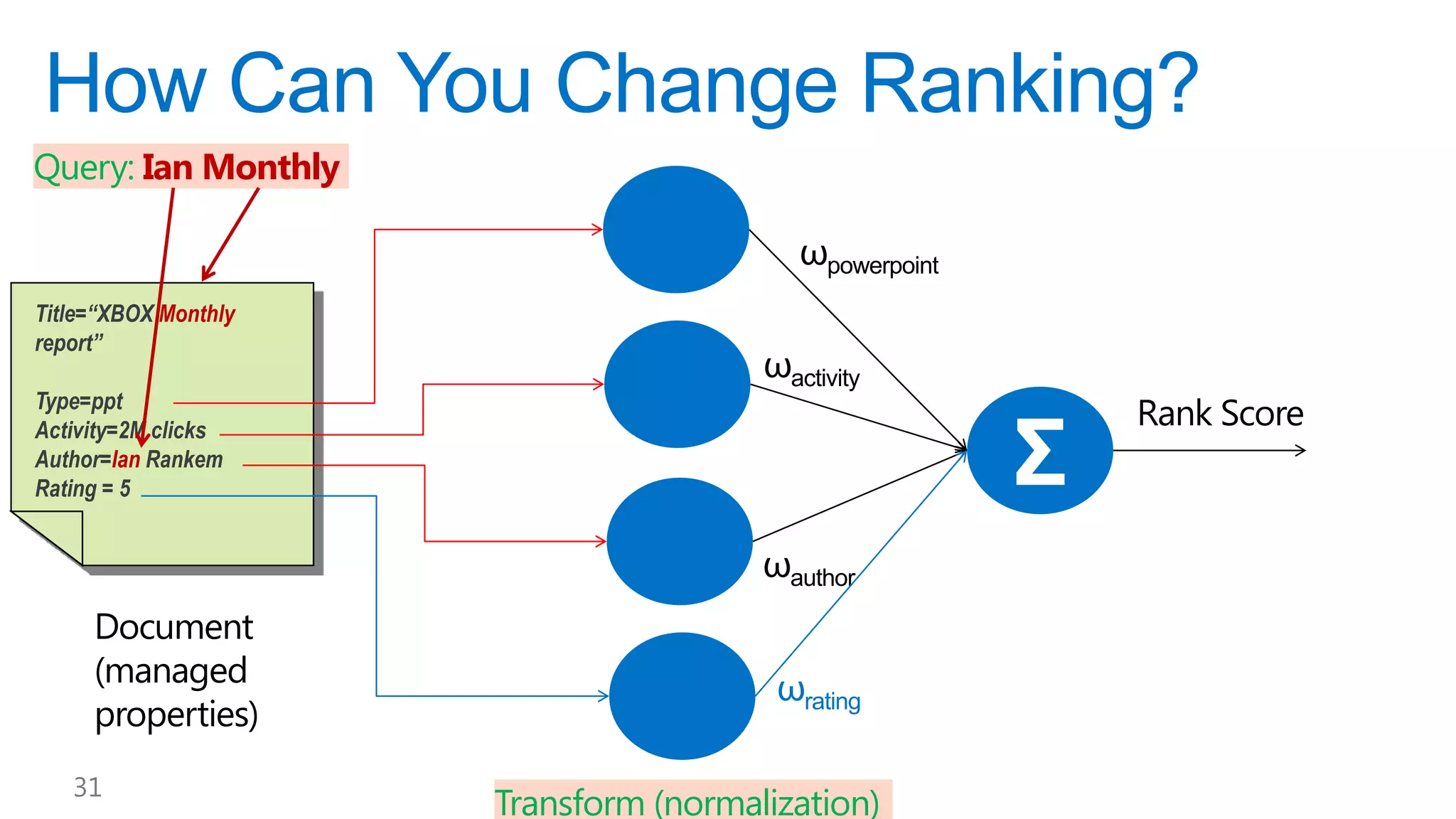 How Can You Change Ranking?

Query: Ian Monthly

Title="XBOX Monthly report"

Type=ppt
Activity=2M clicks
Author=Ian Rankem
Rating = 5

Document (managed properties)

$\omega_{powerpoint}$

$\omega_{activity}$

$\omega_{author}$

$\omega_{rating}$

$\Sigma$

Rank Score

31

Transform (normalization)